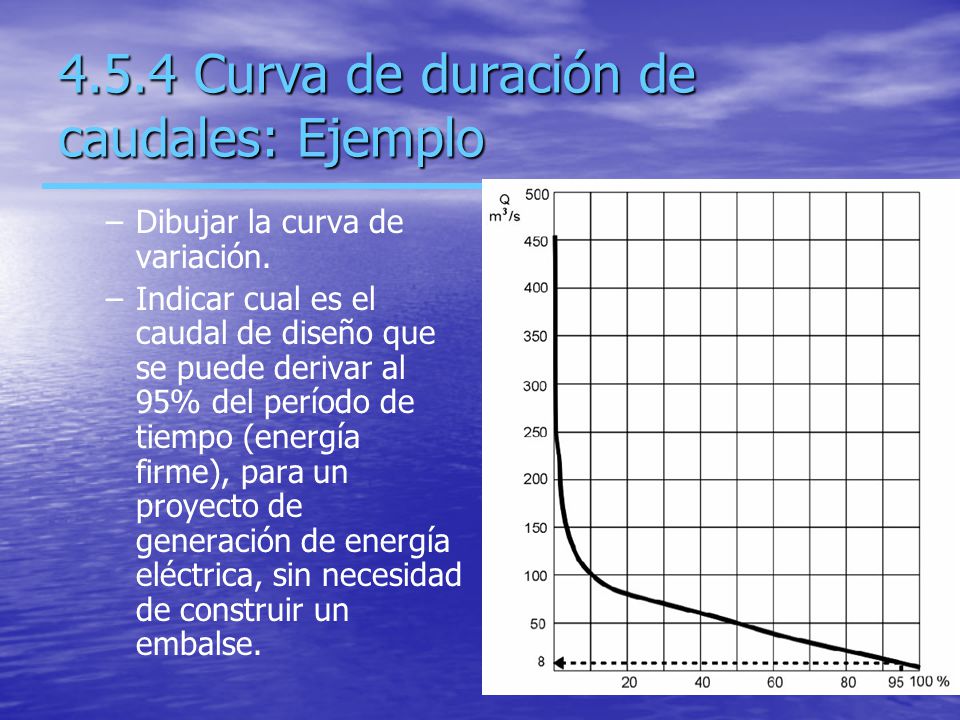 4.5.4 Curva de duración de caudales: Ejemplo

– Dibujar la curva de variación.
– Indicar cual es el caudal de diseño que se puede derivar al 95% del período de tiempo (energía firme), para un proyecto de generación de energía eléctrica, sin necesidad de construir un embalse.

Q
$m^3/s$
500
450
400
350
300
250
200
150
100
50
8
20
40
60
80
95
100 %